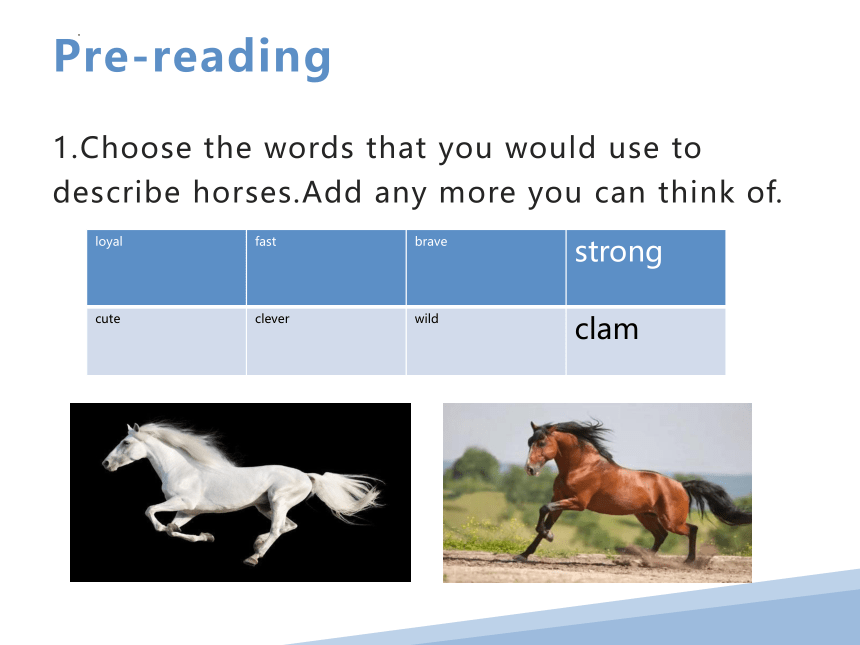 Pre-reading

1.Choose the words that you would use to describe horses.Add any more you can think of.

| loyal | fast | brave | strong |
|---|---|---|---|
| cute | clever | wild | clam |